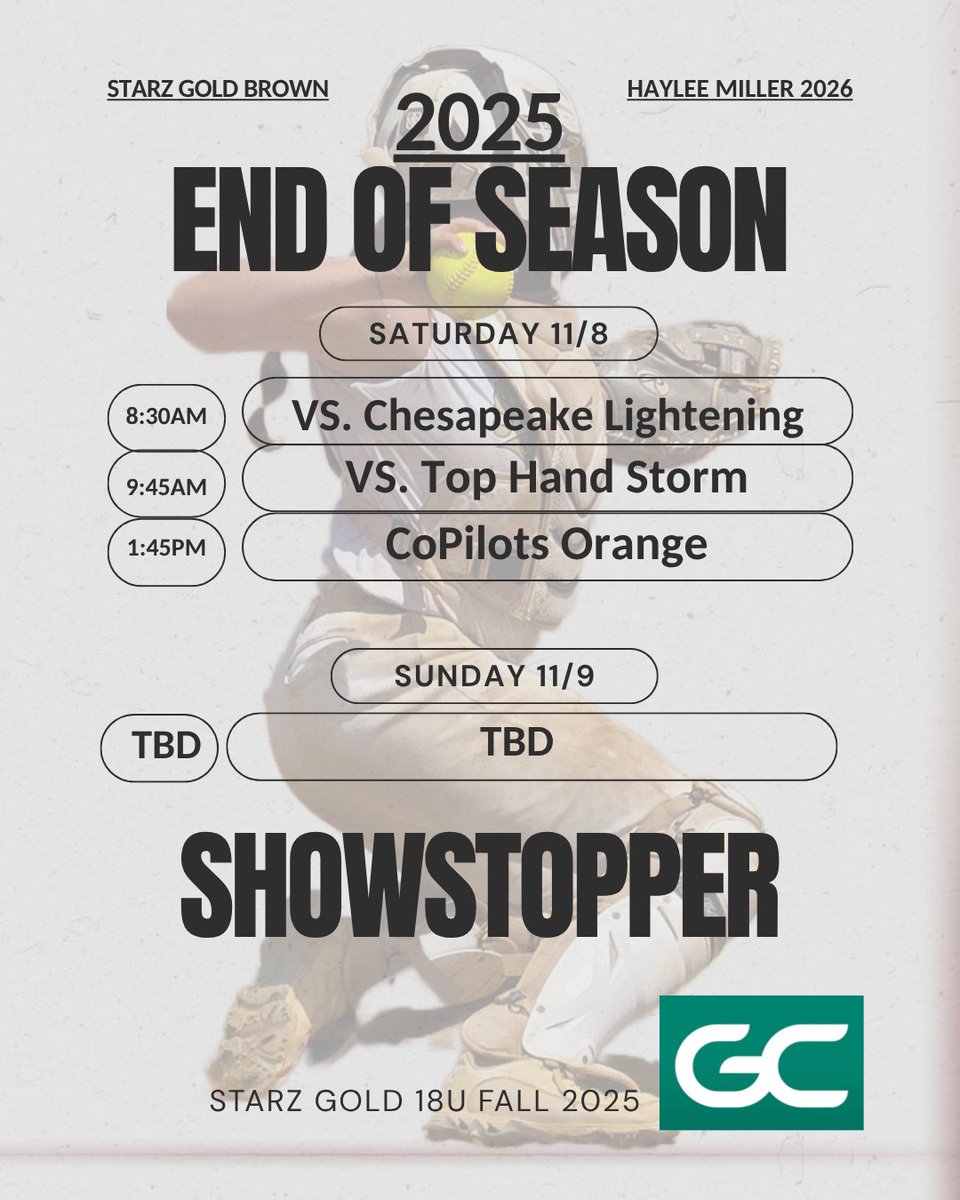 STARZ GOLD BROWN

HAYLEE MILLER 2026

2025

END OF SEASON

SATURDAY 11/8

8:30AM VS. Chesapeake Lightening

9:45AM VS. Top Hand Storm

1:45PM CoPilots Orange

SUNDAY 11/9

TBD TBD

SHOWSTOPPER

STARZ GOLD 18U FALL 2025

GC